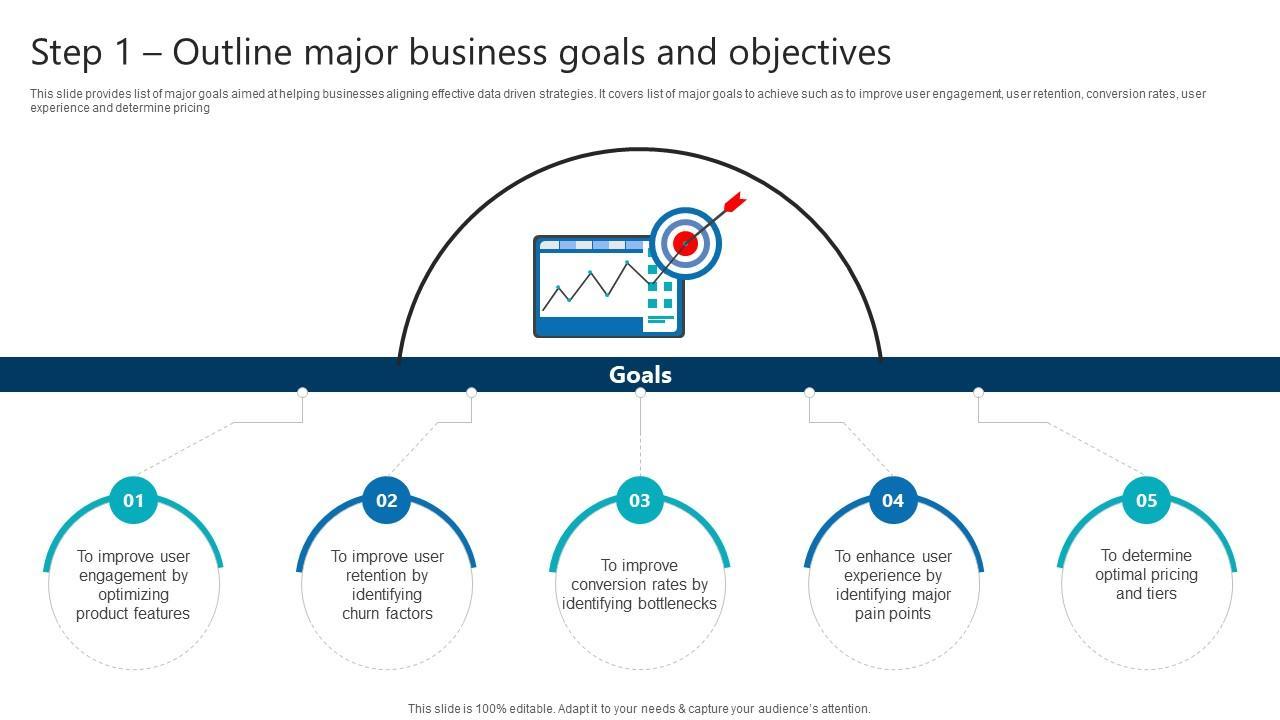 Step 1 – Outline major business goals and objectives

This slide provides list of major goals aimed at helping businesses aligning effective data driven strategies. It covers list of major goals to achieve such as to improve user engagement, user retention, conversion rates, user experience and determine pricing

Goals

01
To improve user engagement by optimizing product features

02
To improve user retention by identifying churn factors

03
To improve conversion rates by identifying bottlenecks

04
To enhance user experience by identifying major pain points

05
To determine optimal pricing and tiers

This slide is 100% editable. Adapt it to your needs & capture your audience's attention.